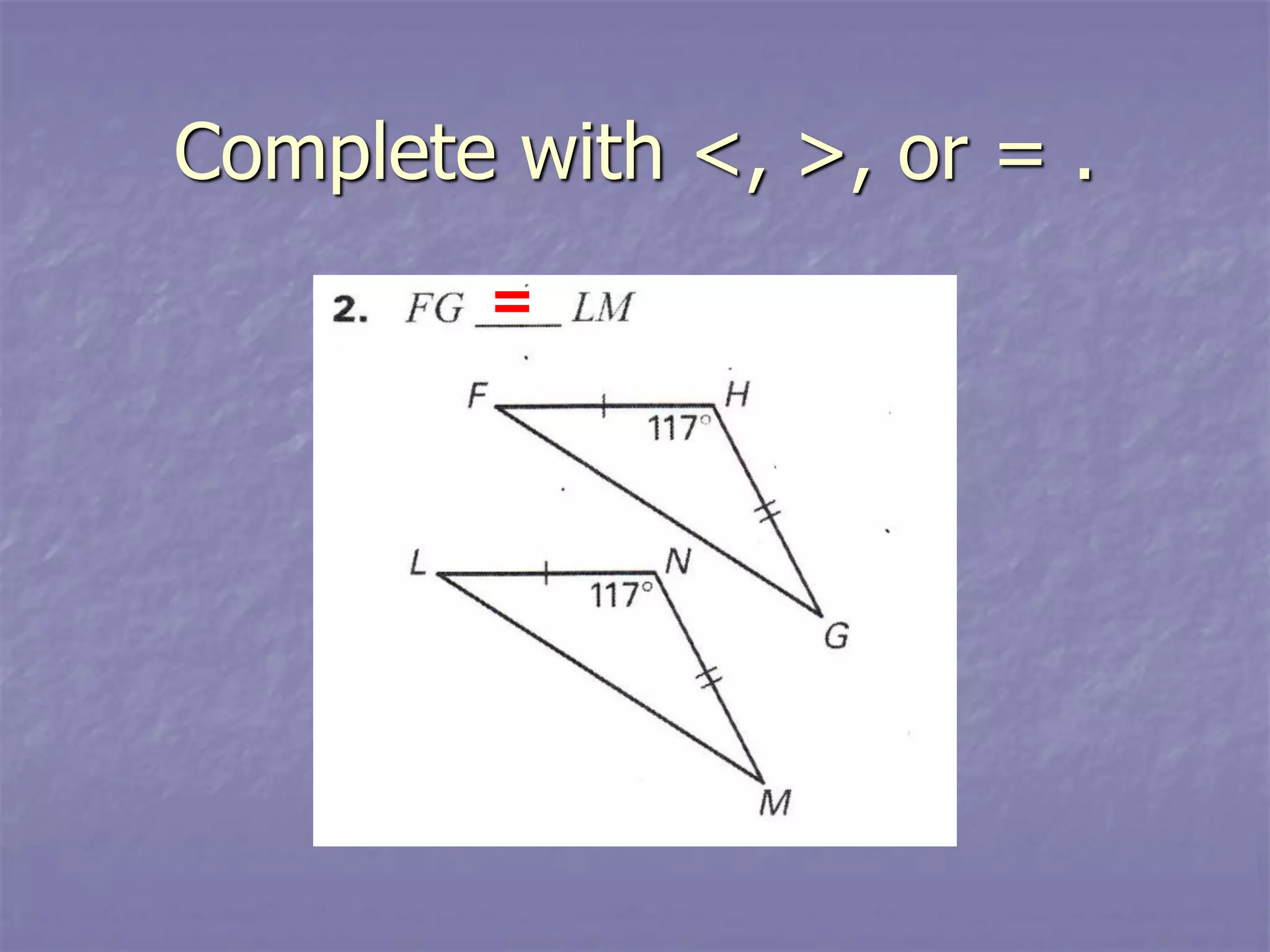 Complete with <, >, or = .

2. $FG$ = $LM$

F

H

117°

G

L

N

117°

M